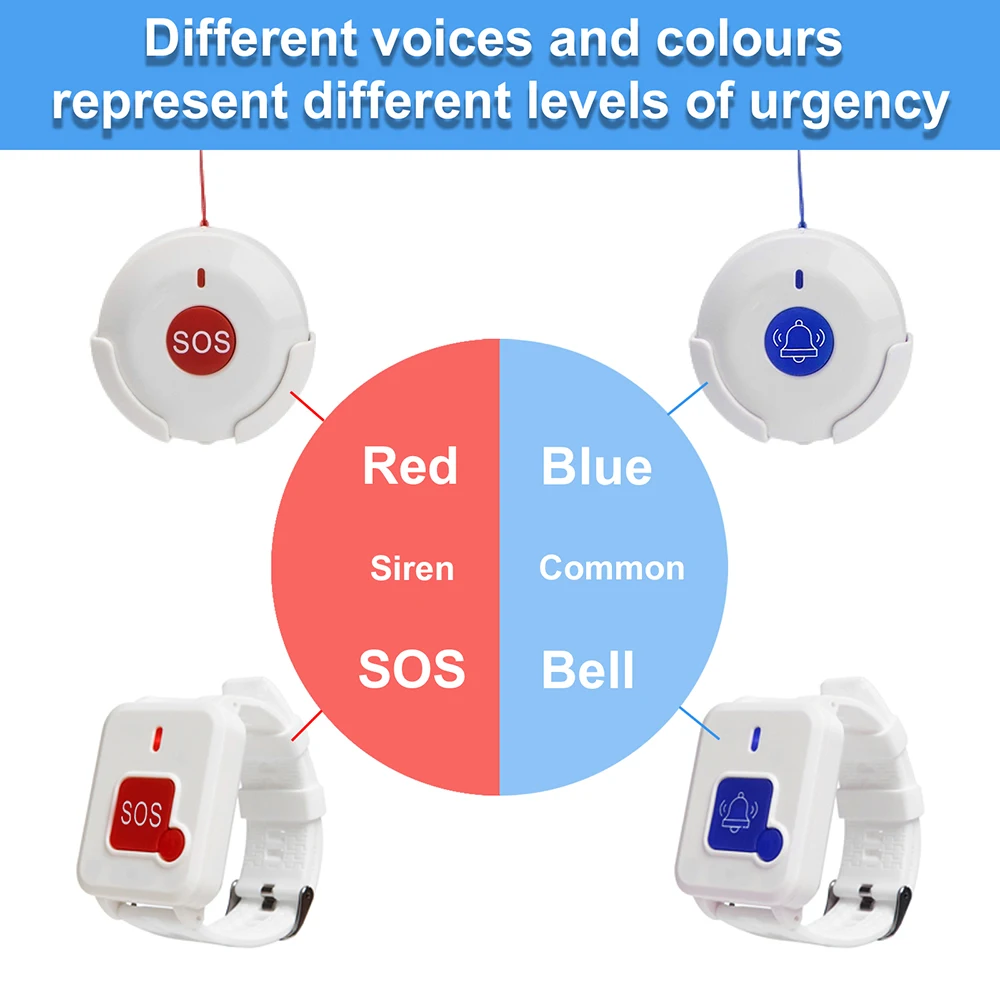 Different voices and colours represent different levels of urgency

SOS

Red

Siren

SOS

Blue

Common

Bell

SOS